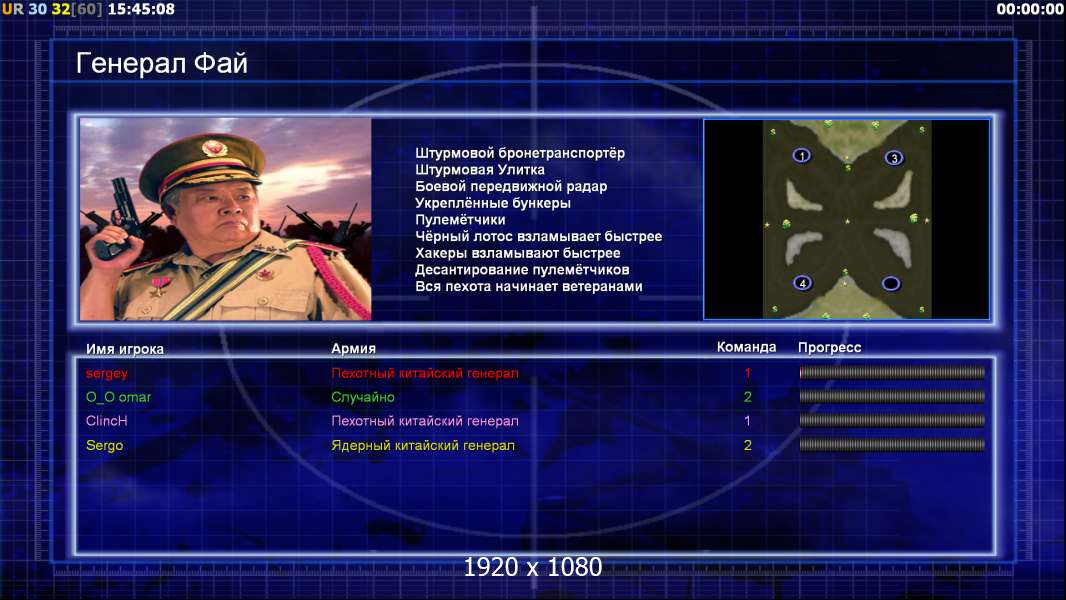 UR 30 32[60] 15:45:08

00:00:00

Генерал Фай

Штурмовой бронетранспортёр
Штурмовая Улитка
Боевой передвижной радар
Укреплённые бункеры
Пулемётчики
Чёрный лотос взламывает быстрее
Хакеры взламывают быстрее
Десантирование пулемётчиков
Вся пехота начинает ветеранами

1
3
4

| Имя игрока | Армия | Команда | Прогресс |
|---|---|---|---|
| sergey | Пехотный китайский генерал | 1 | |
| O_O omar | Случайно | 2 | |
| ClincH | Пехотный китайский генерал | 1 | |
| Sergo | Ядерный китайский генерал | 2 | |

1920 x 1080